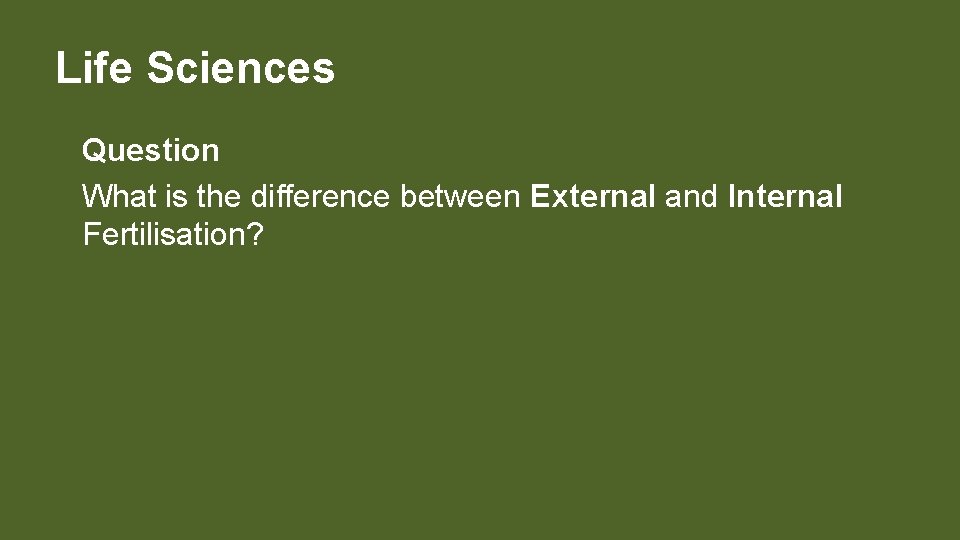 Life Sciences

Question

What is the difference between External and Internal Fertilisation?